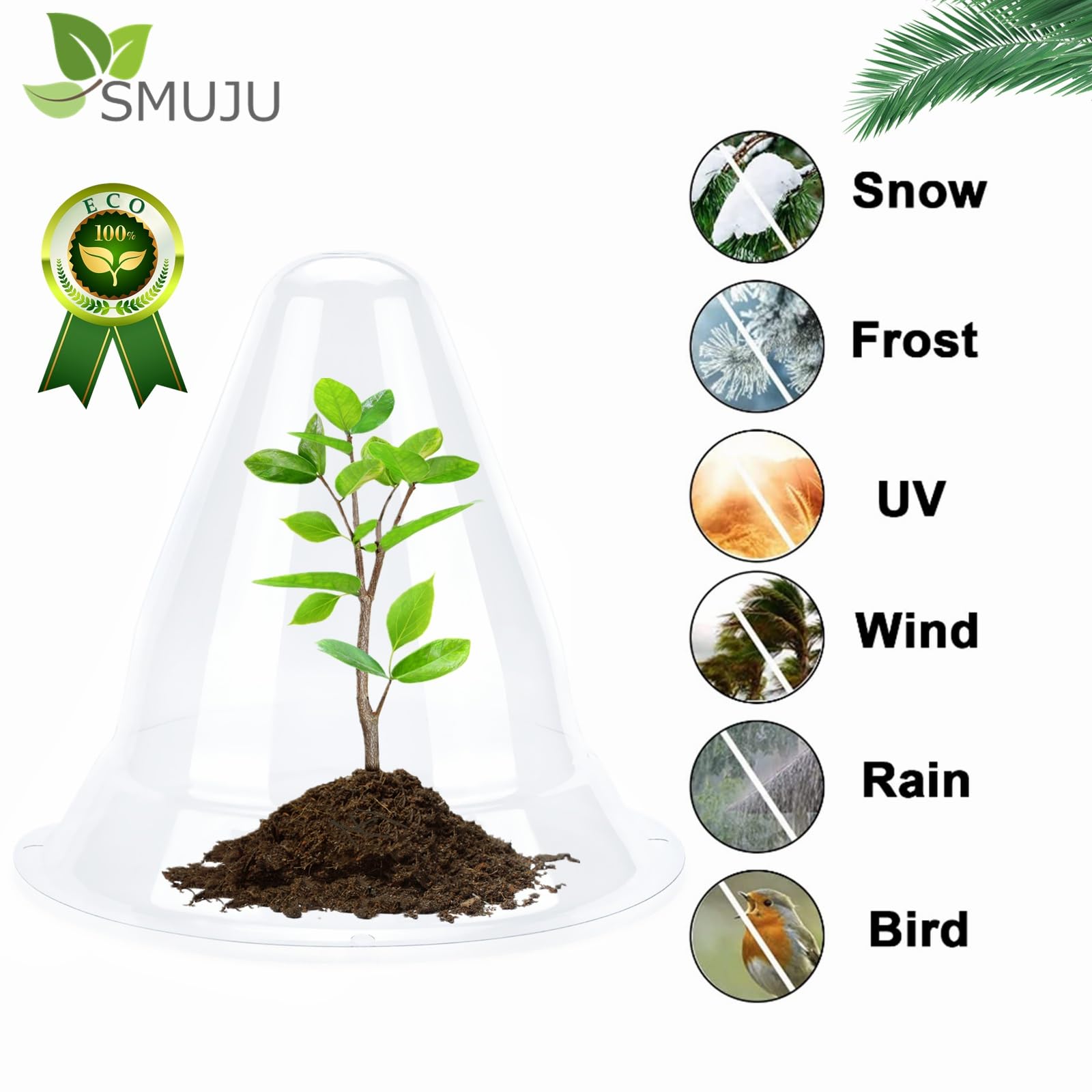 SMUJU

ECO
100%

Snow

Frost

UV

Wind

Rain

Bird